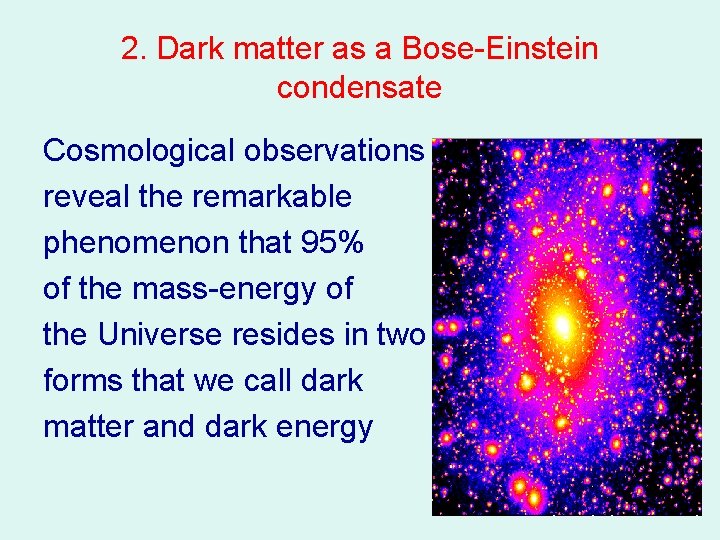 2. Dark matter as a Bose-Einstein condensate

Cosmological observations reveal the remarkable phenomenon that 95% of the mass-energy of the Universe resides in two forms that we call dark matter and dark energy